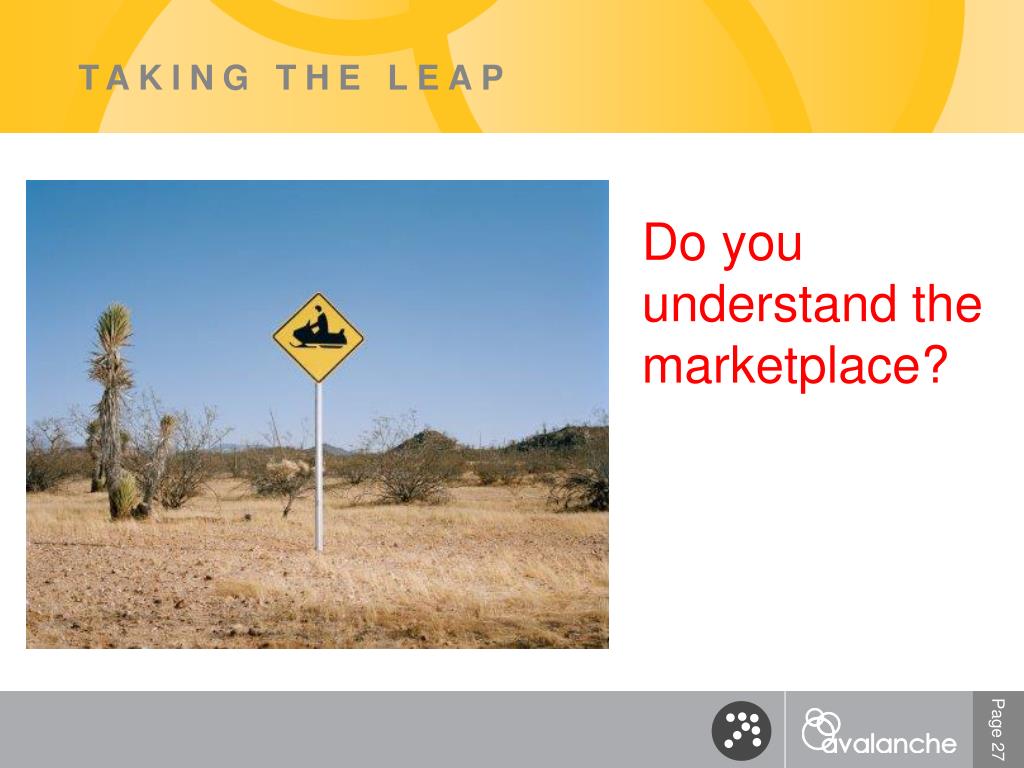 TAKING THE LEAP

Do you understand the marketplace?

avalanche

Page 27